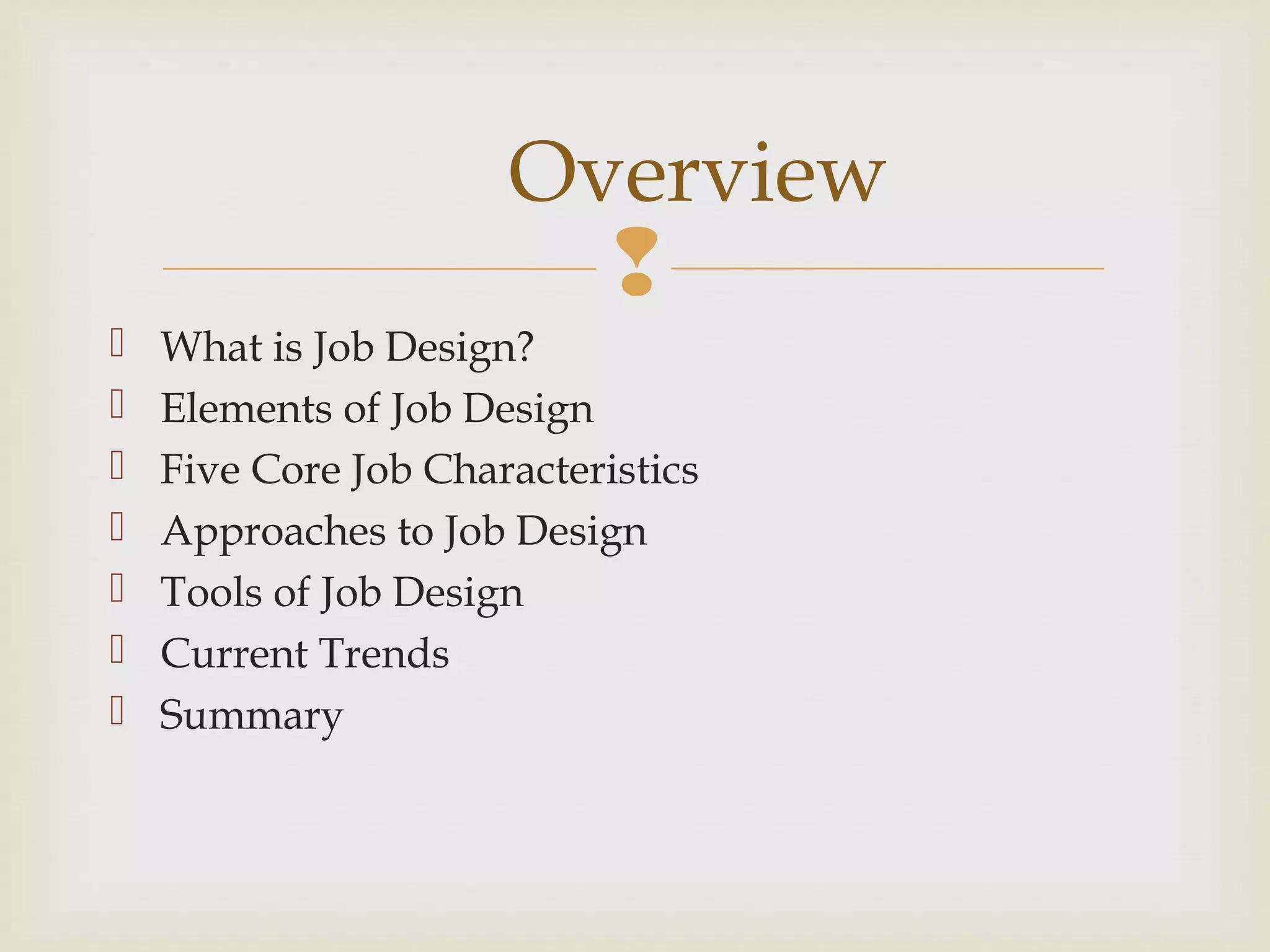 Overview

What is Job Design?
Elements of Job Design
Five Core Job Characteristics
Approaches to Job Design
Tools of Job Design
Current Trends
Summary